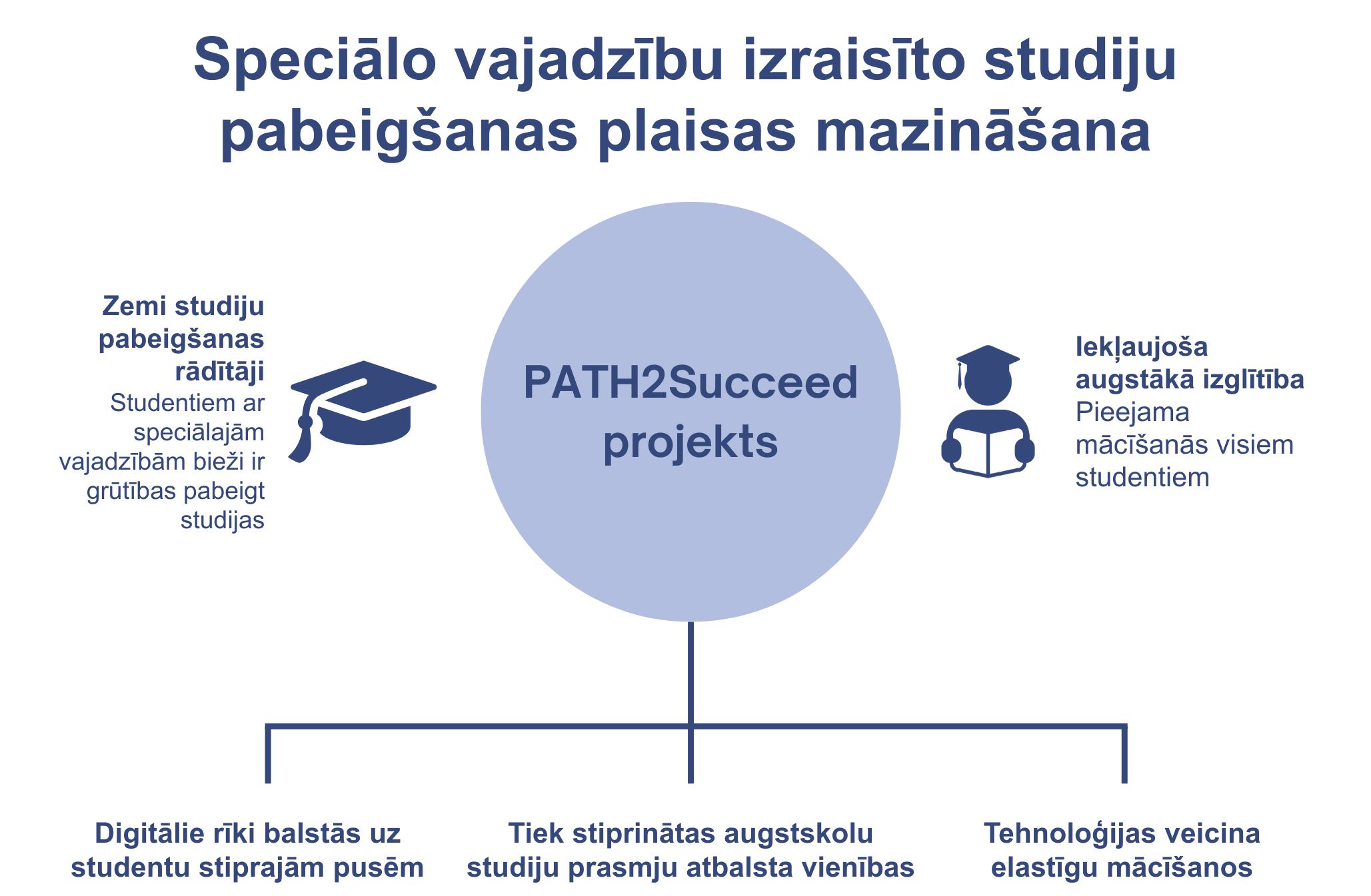 Speciālo vajadzību izraisīto studiju pabeigšanas plaisas mazināšana

Zemi studiju pabeigšanas rādītāji
Studentiem ar speciālajām vajadzībām bieži ir grūtības pabeigt studijas

PATH2Succeed projekts

Iekļaujoša augstākā izglītība
Pieejama mācīšanās visiem studentiem

Digitālie rīki balstās uz studentu stiprajām pusēm

Tiek stiprinātas augstskolu studiju prasmju atbalsta vienības

Tehnoloģijas veicina elastīgu mācīšanos